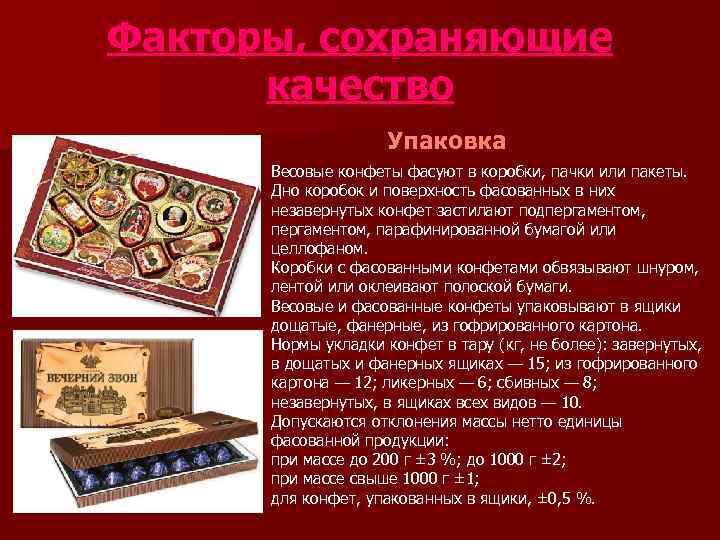 Факторы, сохраняющие качество

Упаковка

Весовые конфеты фасуют в коробки, пачки или пакеты. Дно коробок и поверхность фасованных в них незавернутых конфет застилают подпергаментом, пергаментом, парафинированной бумагой или целлофаном.
Коробки с фасованными конфетами обвязывают шнуром, лентой или оклеивают полоской бумаги.
Весовые и фасованные конфеты упаковывают в ящики дощатые, фанерные, из гофрированного картона.
Нормы укладки конфет в тару (кг, не более): завернутых, в дощатых и фанерных ящиках — 15; из гофрированного картона — 12; ликерных — 6; сбивных — 8; незавернутых, в ящиках всех видов — 10.
Допускаются отклонения массы нетто единицы фасованной продукции:
при массе до 200 г ±3 %; до 1000 г ±2;
при массе свыше 1000 г ±1;
для конфет, упакованных в ящики, ±0,5 %.

ВЕЧЕРНИЙ ЗВОН